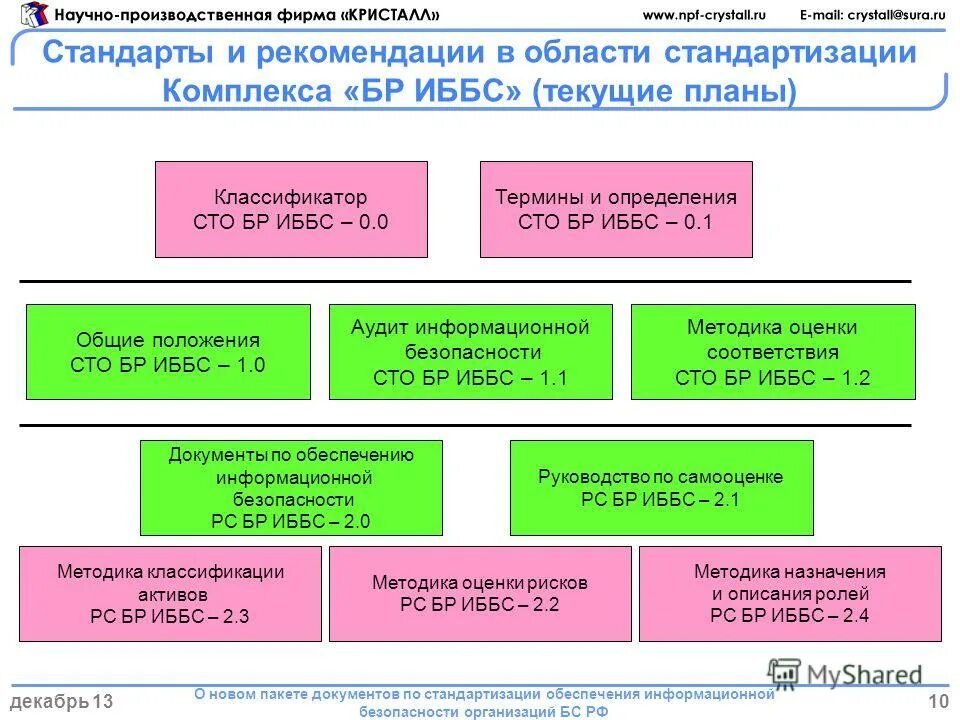 Научно-производственная фирма «КРИСТАЛЛ» www.npf-crystall.ru E-mail: crystall@sura.ru

Стандарты и рекомендации в области стандартизации Комплекса «БР ИББС» (текущие планы)

Классификатор
СТО БР ИББС – 0.0

Термины и определения
СТО БР ИББС – 0.1

Общие положения
СТО БР ИББС – 1.0

Аудит информационной безопасности
СТО БР ИББС – 1.1

Методика оценки соответствия
СТО БР ИББС – 1.2

Документы по обеспечению информационной безопасности
РС БР ИББС – 2.0

Руководство по самооценке
РС БР ИББС – 2.1

Методика классификации активов
РС БР ИББС – 2.3

Методика оценки рисков
РС БР ИББС – 2.2

Методика назначения и описания ролей
РС БР ИББС – 2.4

MyShared

декабрь 13

О новом пакете документов по стандартизации обеспечения информационной безопасности организаций БС РФ

10